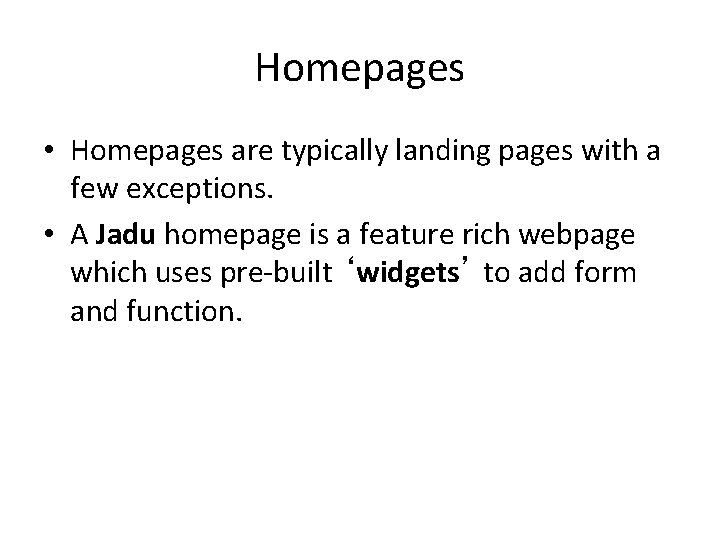 Homepages

• Homepages are typically landing pages with a few exceptions.

• A Jadu homepage is a feature rich webpage which uses pre-built ‘widgets’ to add form and function.